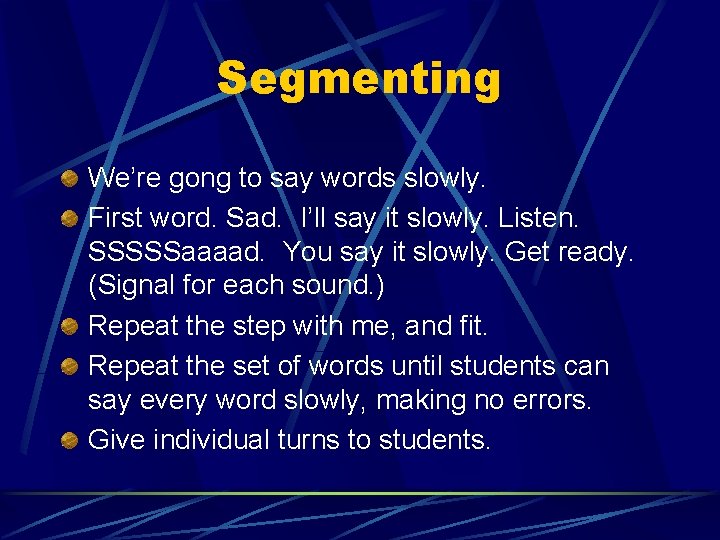 Segmenting

We're gong to say words slowly.

First word. Sad. I'll say it slowly. Listen. SSSSSaaaad. You say it slowly. Get ready. (Signal for each sound.)

Repeat the step with me, and fit.

Repeat the set of words until students can say every word slowly, making no errors.

Give individual turns to students.